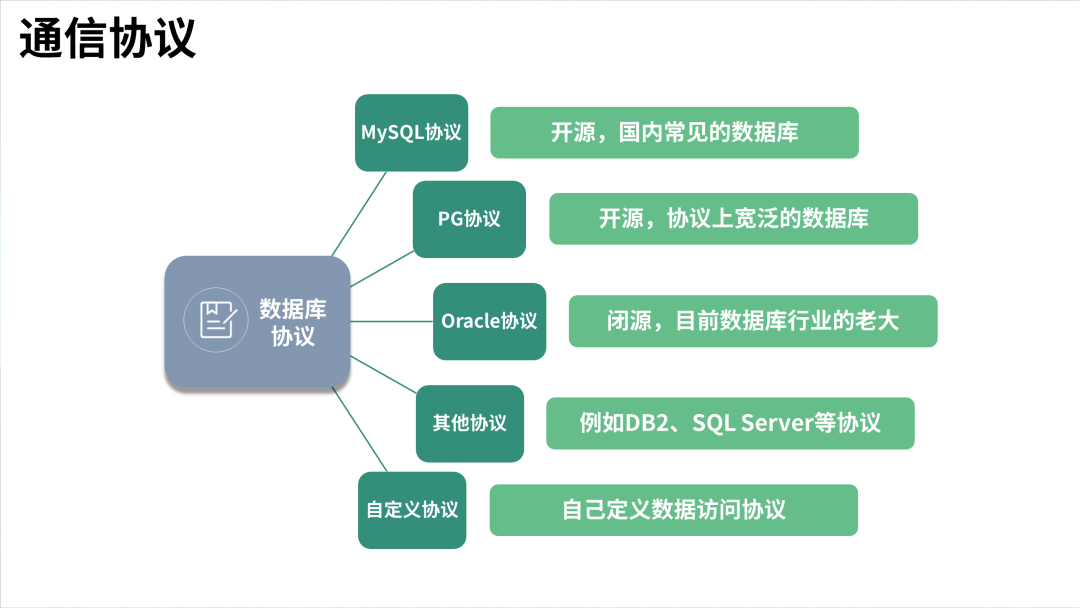 通信协议

数据库协议

MySQL协议
开源，国内常见的数据库

PG协议
开源，协议上宽泛的数据库

Oracle协议
闭源，目前数据库行业的老大

其他协议
例如DB2、SQL Server等协议

自定义协议
自己定义数据访问协议